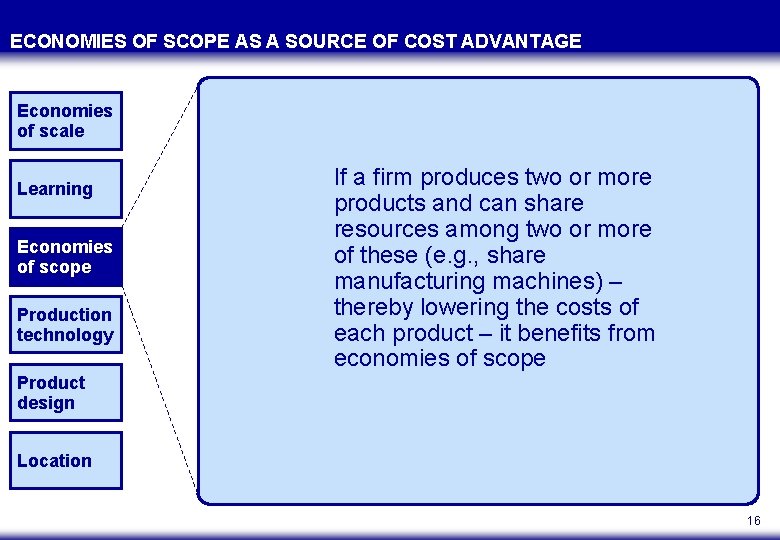 ECONOMIES OF SCOPE AS A SOURCE OF COST ADVANTAGE

Economies of scale

Learning

Economies of scope

Production technology

Product design

Location

If a firm produces two or more products and can share resources among two or more of these (e.g., share manufacturing machines) – thereby lowering the costs of each product – it benefits from economies of scope

16